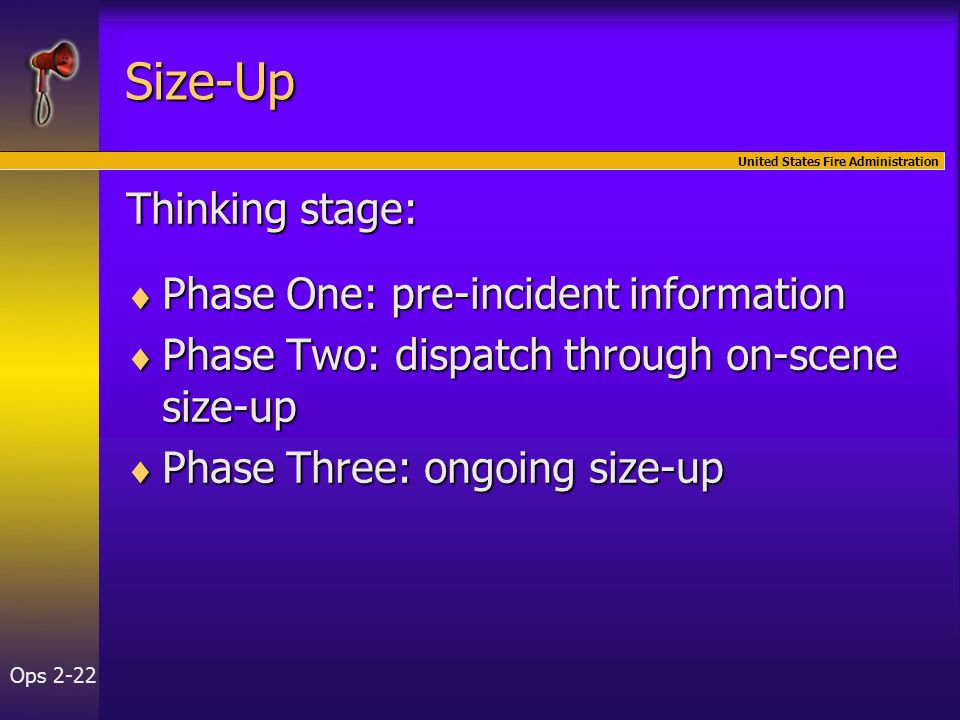 Size-Up

United States Fire Administration

Thinking stage:

♦ Phase One: pre-incident information
♦ Phase Two: dispatch through on-scene size-up
♦ Phase Three: ongoing size-up

Ops 2-22